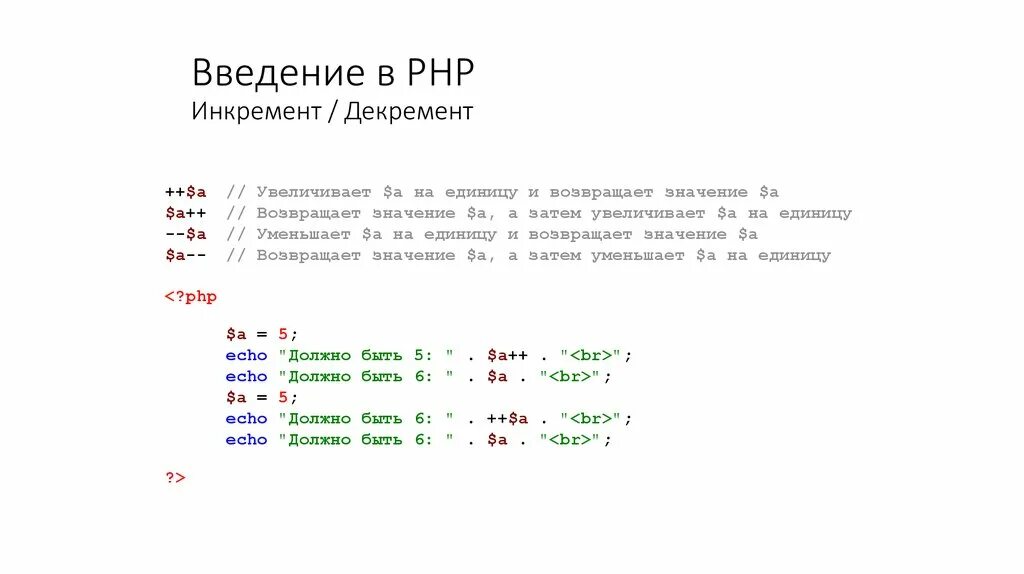 Введение в PHP
Инкремент / Декремент

++$a // Увеличивает $a на единицу и возвращает значение $a
$a++ // Возвращает значение $a, а затем увеличивает $a на единицу
--$a // Уменьшает $a на единицу и возвращает значение $a
$a-- // Возвращает значение $a, а затем уменьшает $a на единицу

<?php

$a = 5;
echo "Должно быть 5: " . $a++ . "<br>";
echo "Должно быть 6: " . $a . "<br>";
$a = 5;
echo "Должно быть 6: " . ++$a . "<br>";
echo "Должно быть 6: " . $a . "<br>";

?>